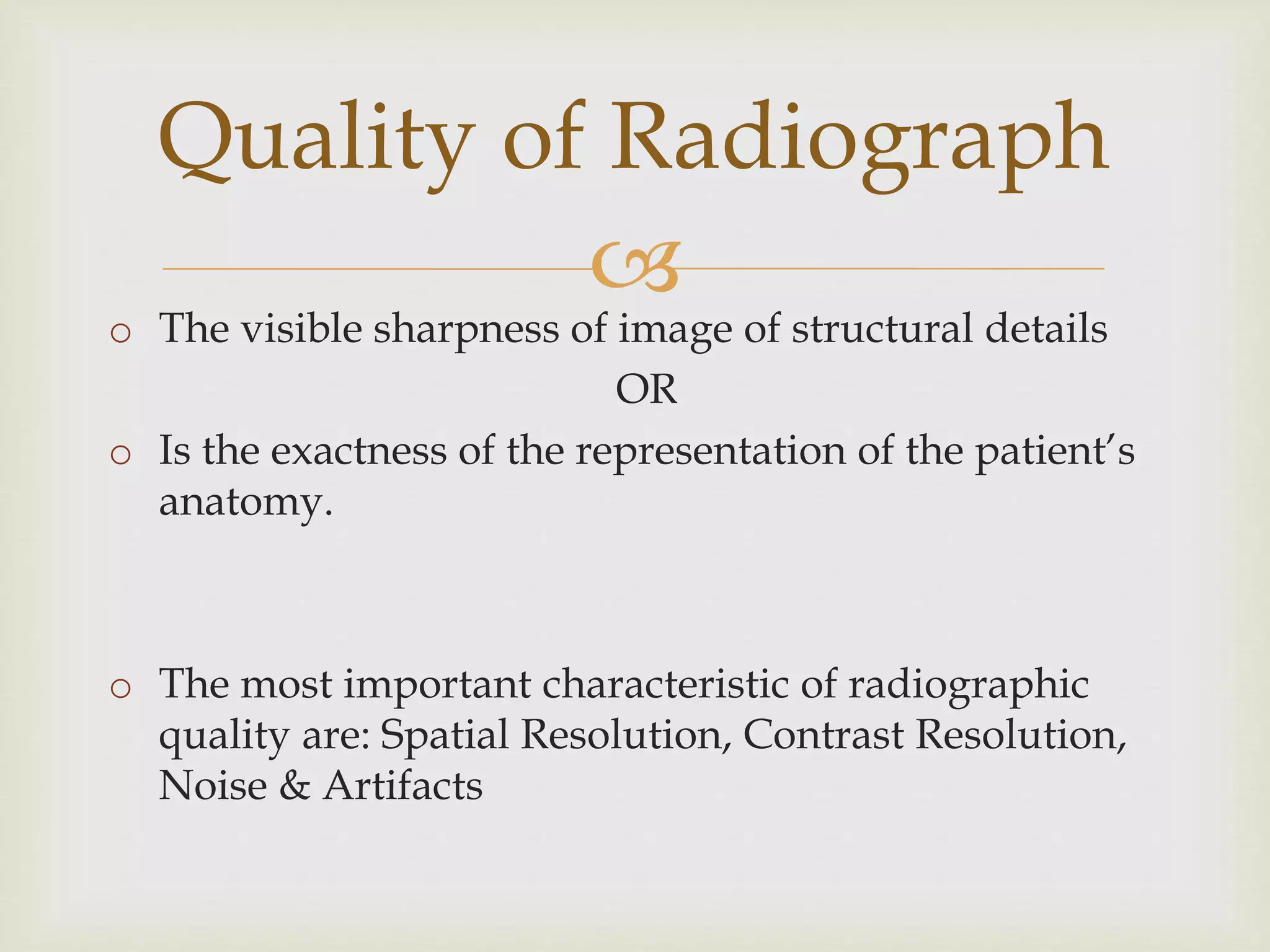 Quality of Radiograph

o The visible sharpness of image of structural details

OR

o Is the exactness of the representation of the patient's anatomy.

o The most important characteristic of radiographic quality are: Spatial Resolution, Contrast Resolution, Noise & Artifacts